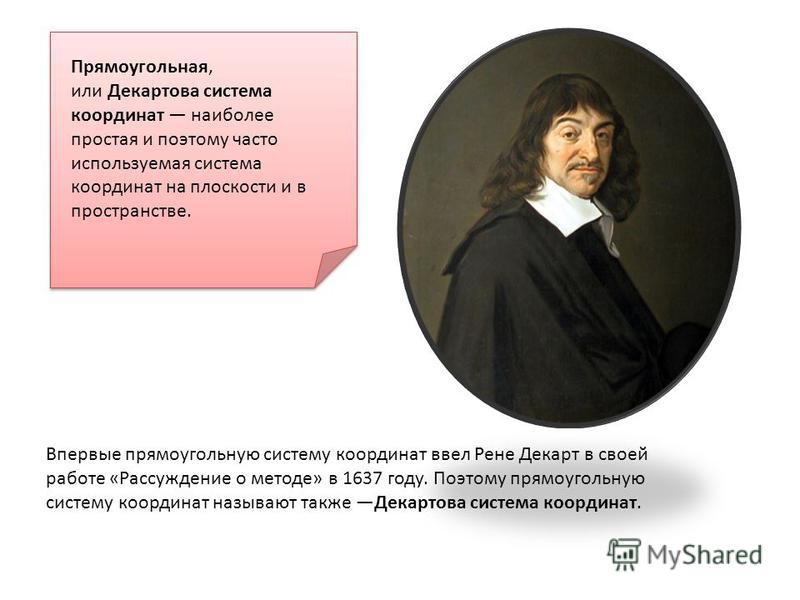 Прямоугольная, или Декартова система координат — наиболее простая и поэтому часто используемая система координат на плоскости и в пространстве.

Впервые прямоугольную систему координат ввел Рене Декарт в своей работе «Рассуждение о методе» в 1637 году. Поэтому прямоугольную систему координат называют также —Декартова система координат.

MyShared